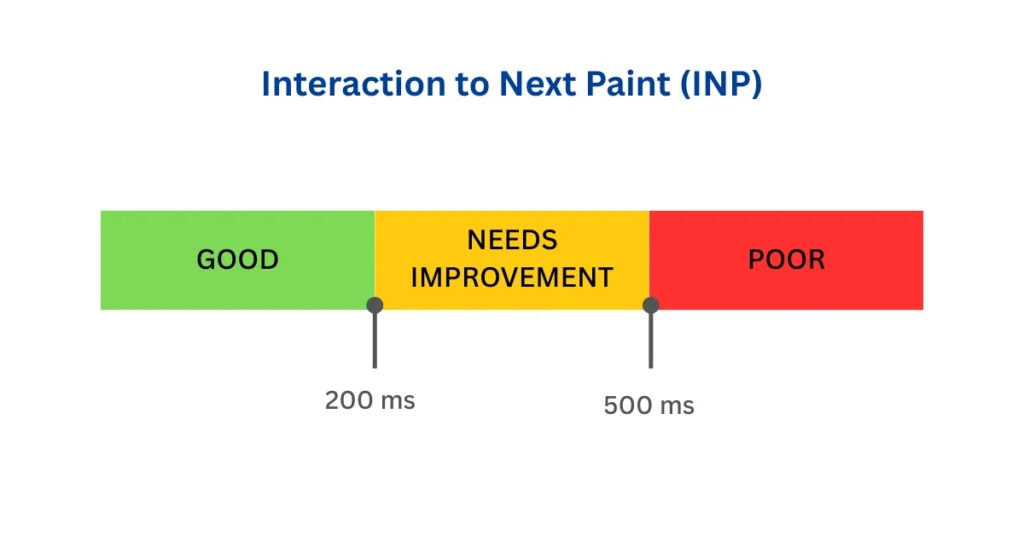 Interaction to Next Paint (INP)

GOOD

NEEDS IMPROVEMENT

POOR

200 ms

500 ms